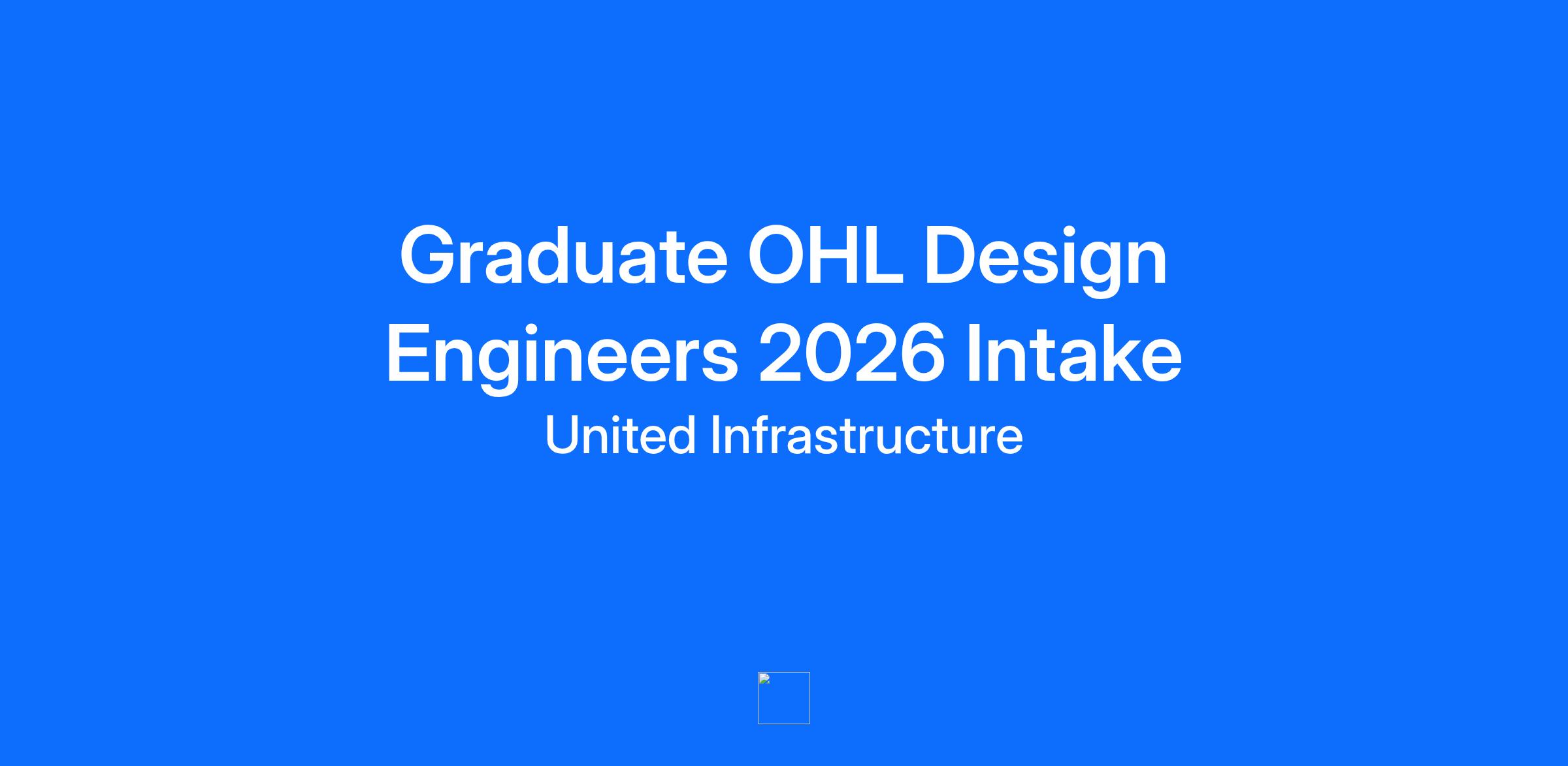 Graduate OHL Design Engineers 2026 Intake

United Infrastructure